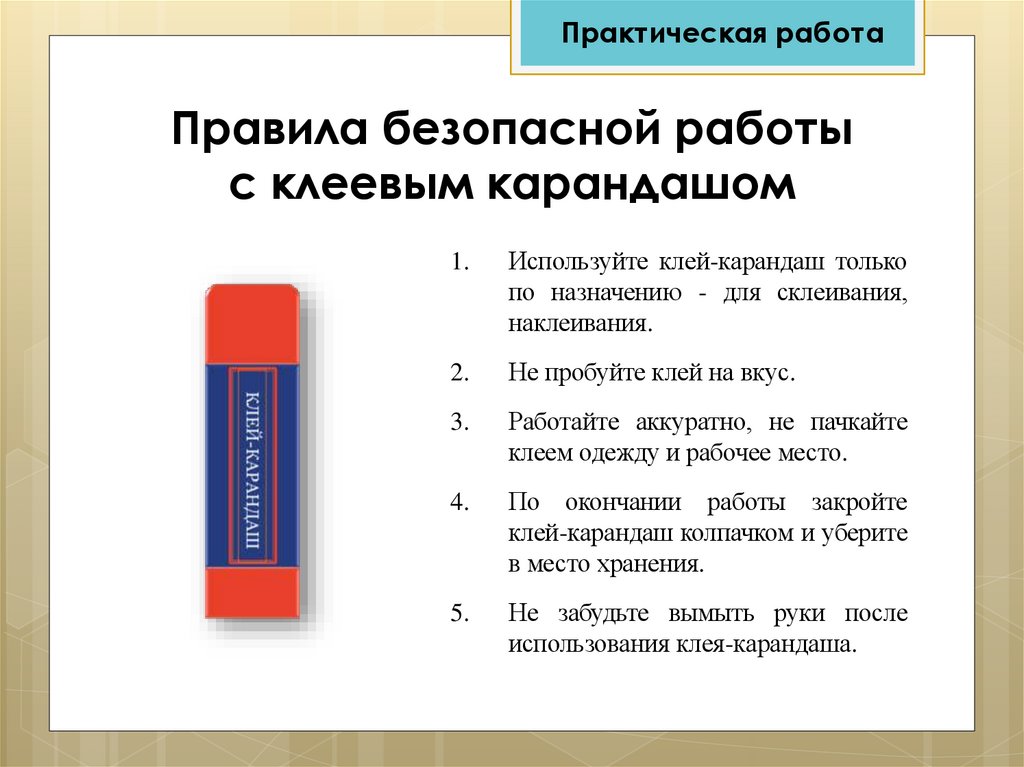 Практическая работа

Правила безопасной работы с клеевым карандашом

КЛЕЙ-КАРАНДАШ

1. Используйте клей-карандаш только по назначению - для склеивания, наклеивания.

2. Не пробуйте клей на вкус.

3. Работайте аккуратно, не пачкайте клеем одежду и рабочее место.

4. По окончании работы закройте клей-карандаш колпачком и уберите в место хранения.

5. Не забудьте вымыть руки после использования клея-карандаша.